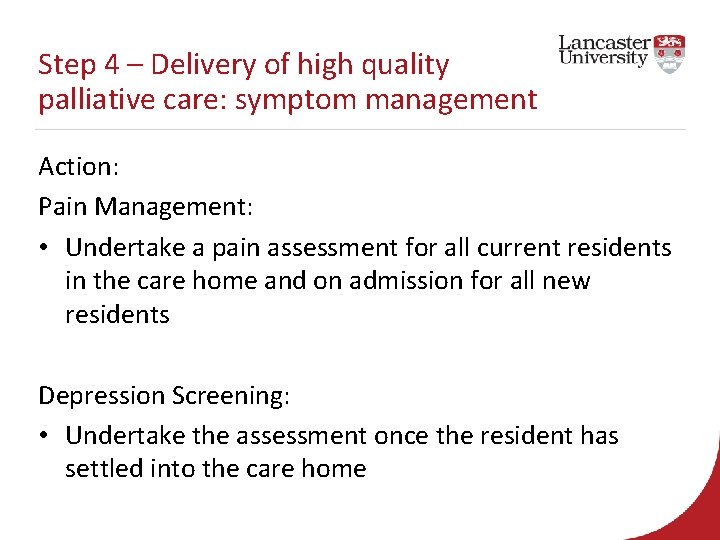 Step 4 – Delivery of high quality palliative care: symptom management

Lancaster University

Action:

Pain Management:

• Undertake a pain assessment for all current residents in the care home and on admission for all new residents

Depression Screening:

• Undertake the assessment once the resident has settled into the care home